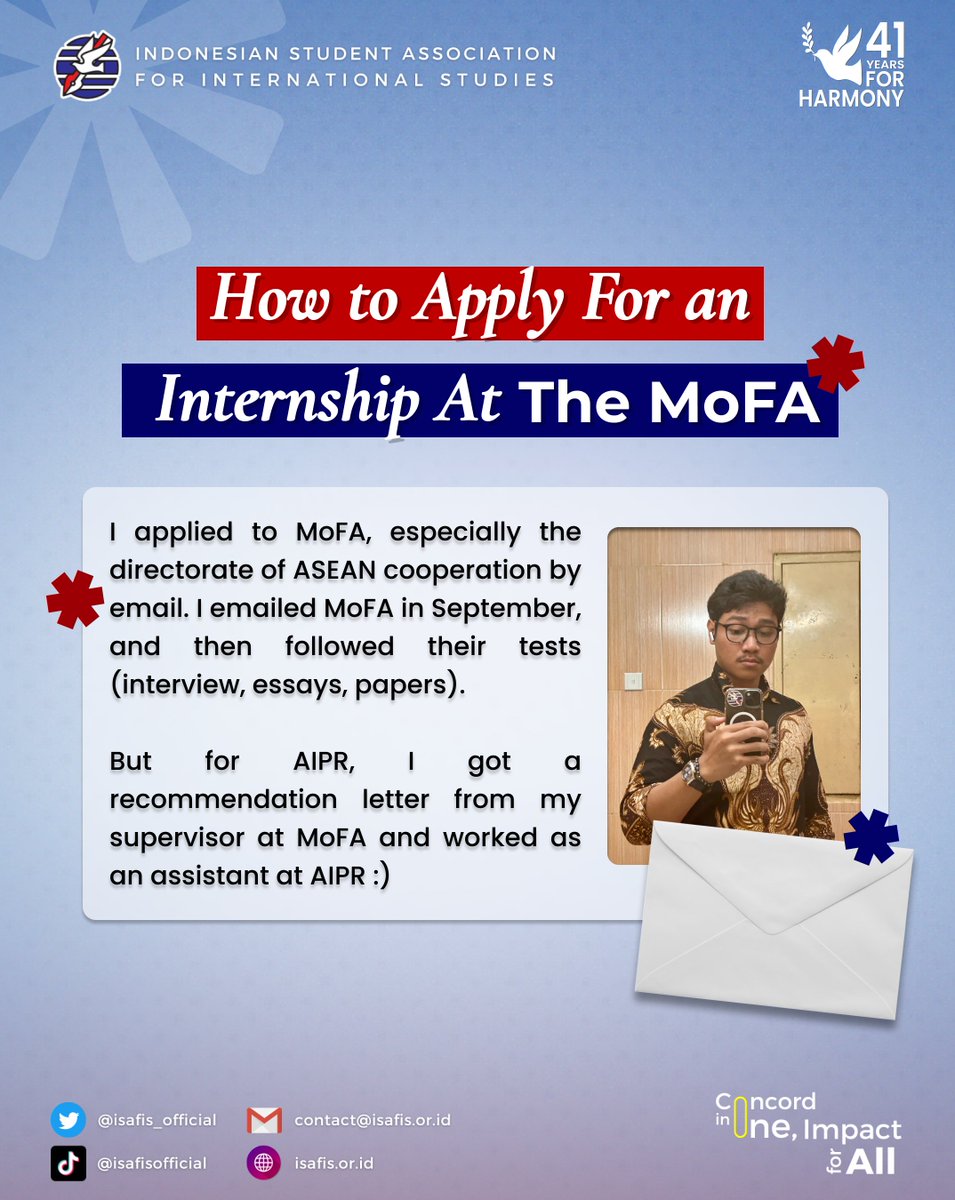 INDONESIAN STUDENT ASSOCIATION FOR INTERNATIONAL STUDIES

41 YEARS FOR HARMONY

How to Apply For an Internship At The MoFA

I applied to MoFA, especially the directorate of ASEAN cooperation by email. I emailed MoFA in September, and then followed their tests (interview, essays, papers).

But for AIPR, I got a recommendation letter from my supervisor at MoFA and worked as an assistant at AIPR :)

@isafis_official
contact@isafis.or.id
@isafisofficial
isafis.or.id

Concord in One, Impact for All